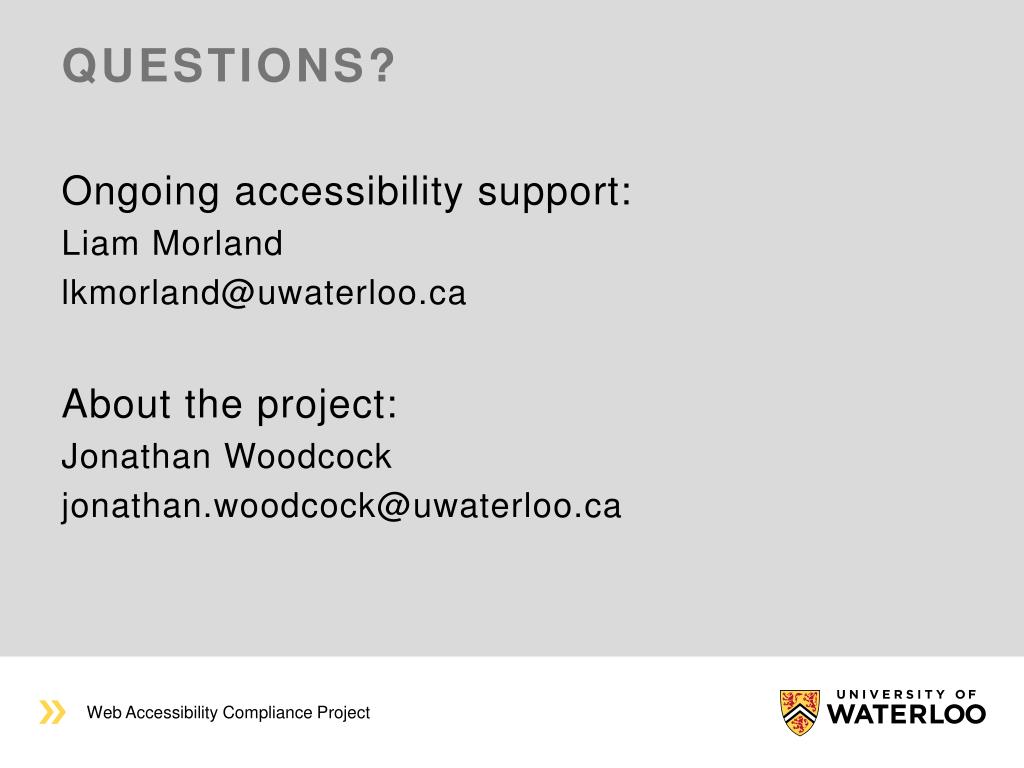 QUESTIONS?

Ongoing accessibility support:
Liam Morland
lkmorland@uwaterloo.ca

About the project:
Jonathan Woodcock
jonathan.woodcock@uwaterloo.ca

Web Accessibility Compliance Project

UNIVERSITY OF WATERLOO